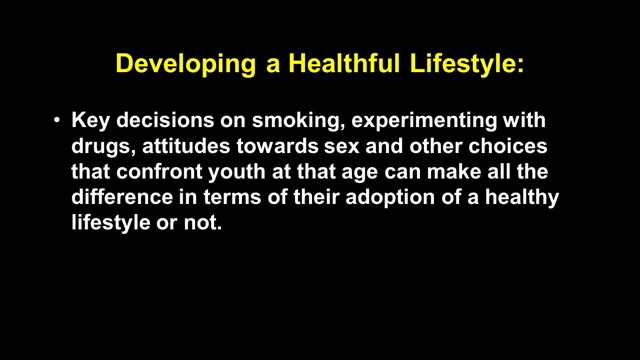 Developing a Healthful Lifestyle:

• Key decisions on smoking, experimenting with drugs, attitudes towards sex and other choices that confront youth at that age can make all the difference in terms of their adoption of a healthy lifestyle or not.